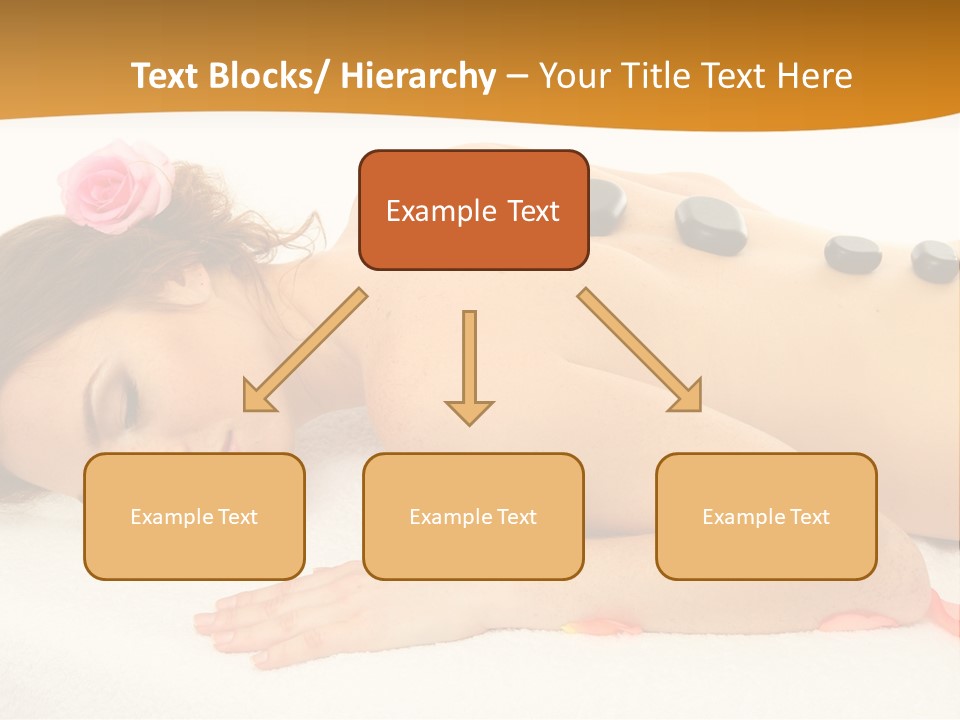 Text Blocks/ Hierarchy – Your Title Text Here

Example Text

Example Text

Example Text

Example Text